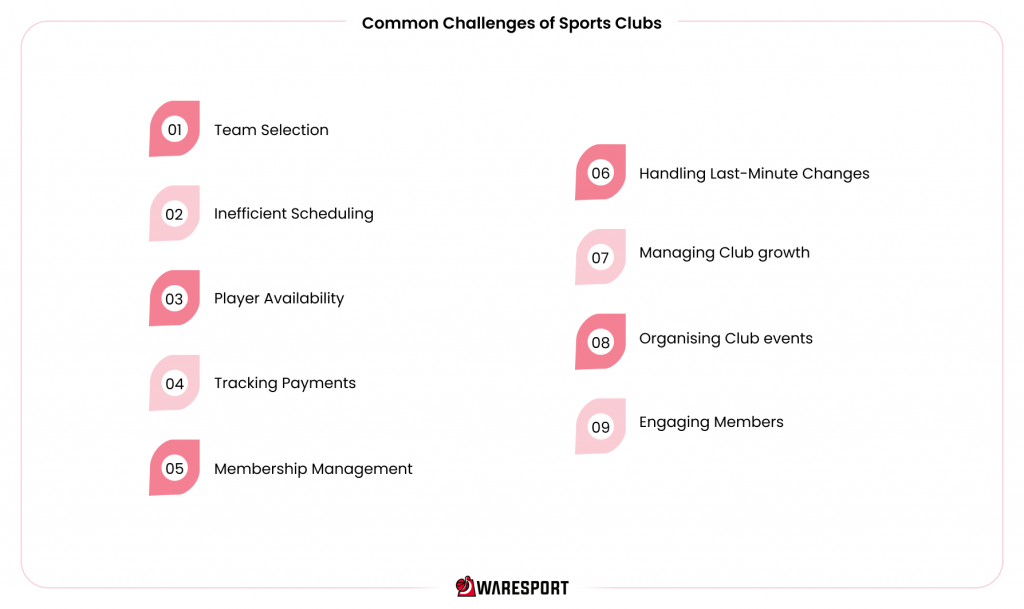 Common Challenges of Sports Clubs

01 Team Selection

02 Inefficient Scheduling

03 Player Availability

04 Tracking Payments

05 Membership Management

06 Handling Last-Minute Changes

07 Managing Club growth

08 Organising Club events

09 Engaging Members

WARESPORT